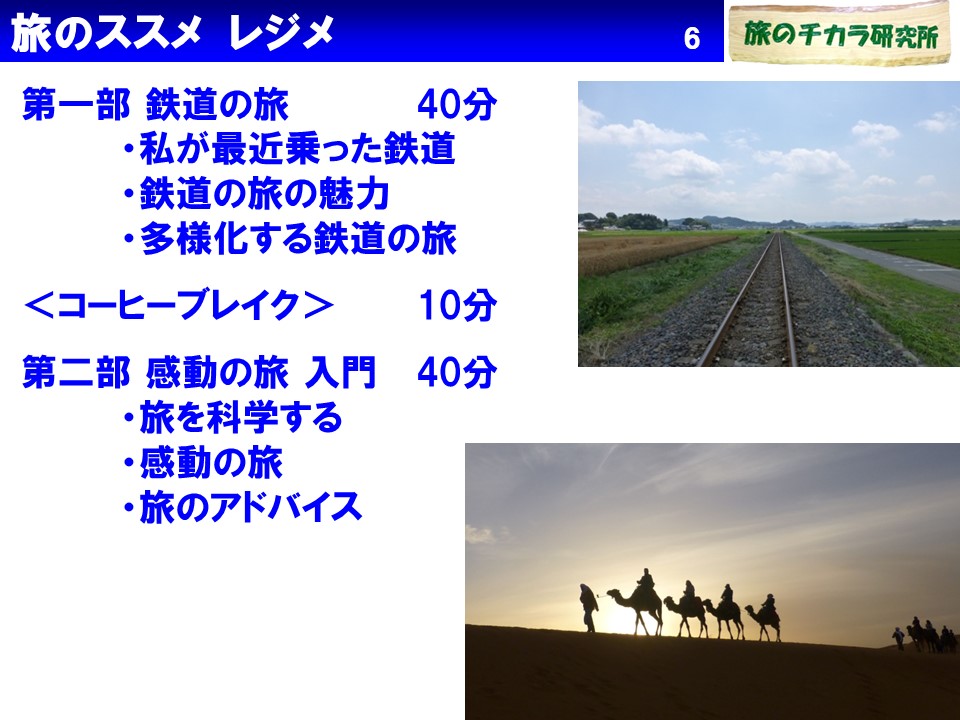 旅のススメ レジメ 6 旅のチカラ研究所

第一部 鉄道の旅 40分
・私が最近乗った鉄道
・鉄道の旅の魅力
・多様化する鉄道の旅

＜コーヒーブレイク＞ 10分

第二部 感動の旅 入門 40分
・旅を科学する
・感動の旅
・旅のアドバイス